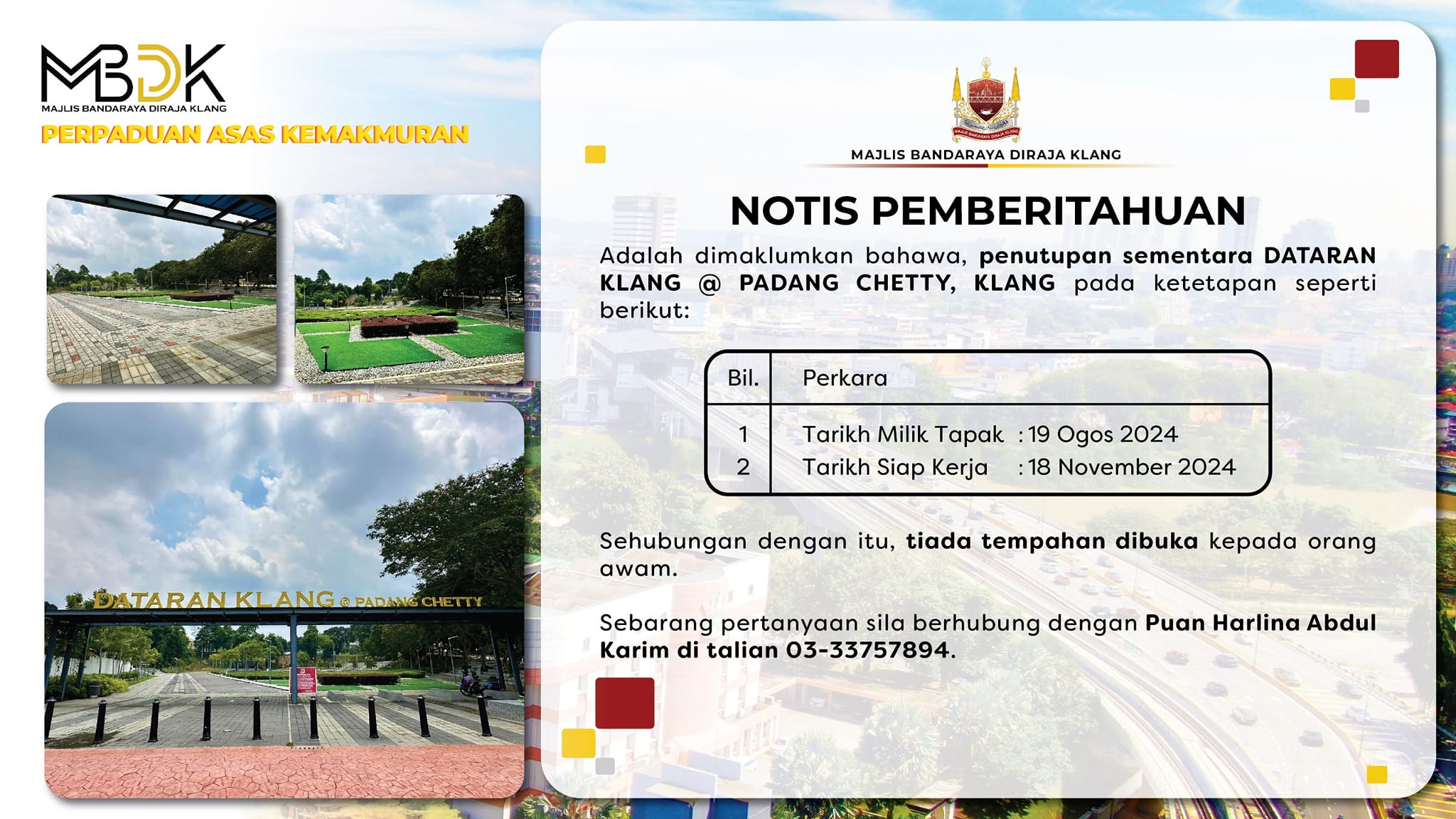 MBDK
MAJLIS BANDARAYA DIRAJA KLANG
PERPADUAN ASAS KEMAKMURAN

DATARAN KLANG @ PADANG CHETTY

MAJLIS BANDARAYA DIRAJA KLANG

MAJLIS BANDARAYA DIRAJA KLANG

NOTIS PEMBERITAHUAN

Adalah dimaklumkan bahawa, penutupan sementara DATARAN KLANG @ PADANG CHETTY, KLANG pada ketetapan seperti berikut:

| Bil. | Perkara |
|---|---|
| 1 | Tarikh Milik Tapak : 19 Ogos 2024 |
| 2 | Tarikh Siap Kerja : 18 November 2024 |

Sehubungan dengan itu, tiada tempahan dibuka kepada orang awam.

Sebarang pertanyaan sila berhubung dengan Puan Harlina Abdul Karim di talian 03-33757894.